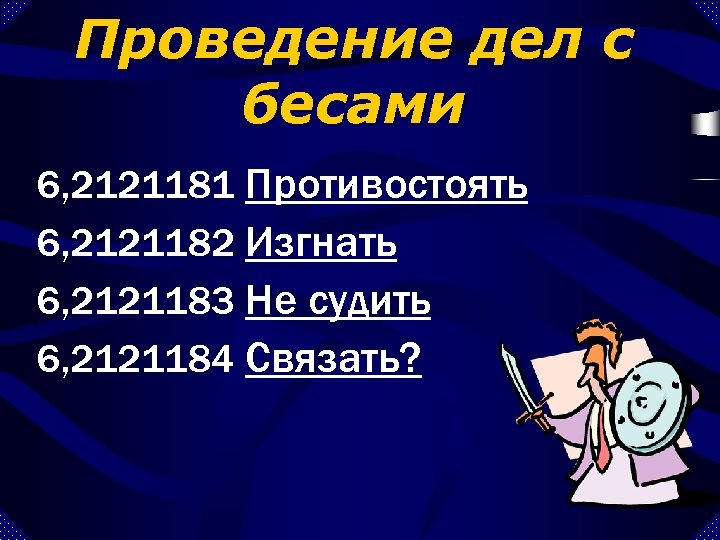 Проведение дел с бесами

6,2121181 Противостоять

6,2121182 Изгнать

6,2121183 Не судить

6,2121184 Связать?